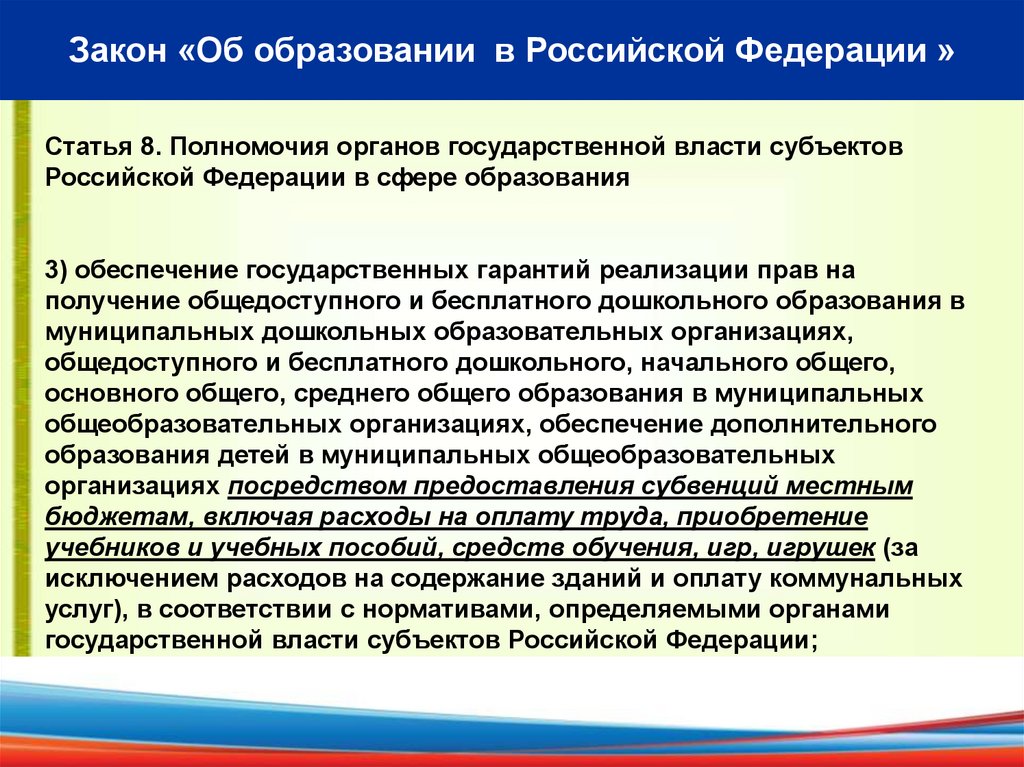 Закон «Об образовании в Российской Федерации »

Статья 8. Полномочия органов государственной власти субъектов Российской Федерации в сфере образования

3) обеспечение государственных гарантий реализации прав на получение общедоступного и бесплатного дошкольного образования в муниципальных дошкольных образовательных организациях, общедоступного и бесплатного дошкольного, начального общего, основного общего, среднего общего образования в муниципальных общеобразовательных организациях, обеспечение дополнительного образования детей в муниципальных общеобразовательных организациях посредством предоставления субвенций местным бюджетам, включая расходы на оплату труда, приобретение учебников и учебных пособий, средств обучения, игр, игрушек (за исключением расходов на содержание зданий и оплату коммунальных услуг), в соответствии с нормативами, определяемыми органами государственной власти субъектов Российской Федерации;